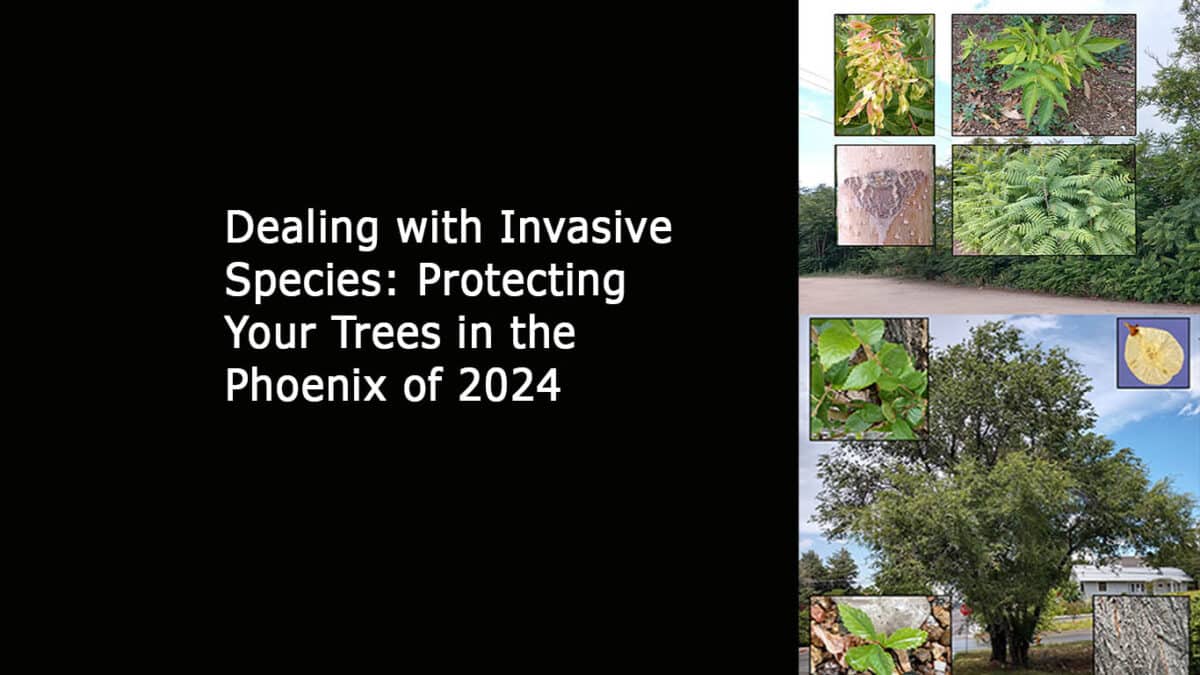 Dealing with Invasive Species: Protecting Your Trees in the Phoenix of 2024